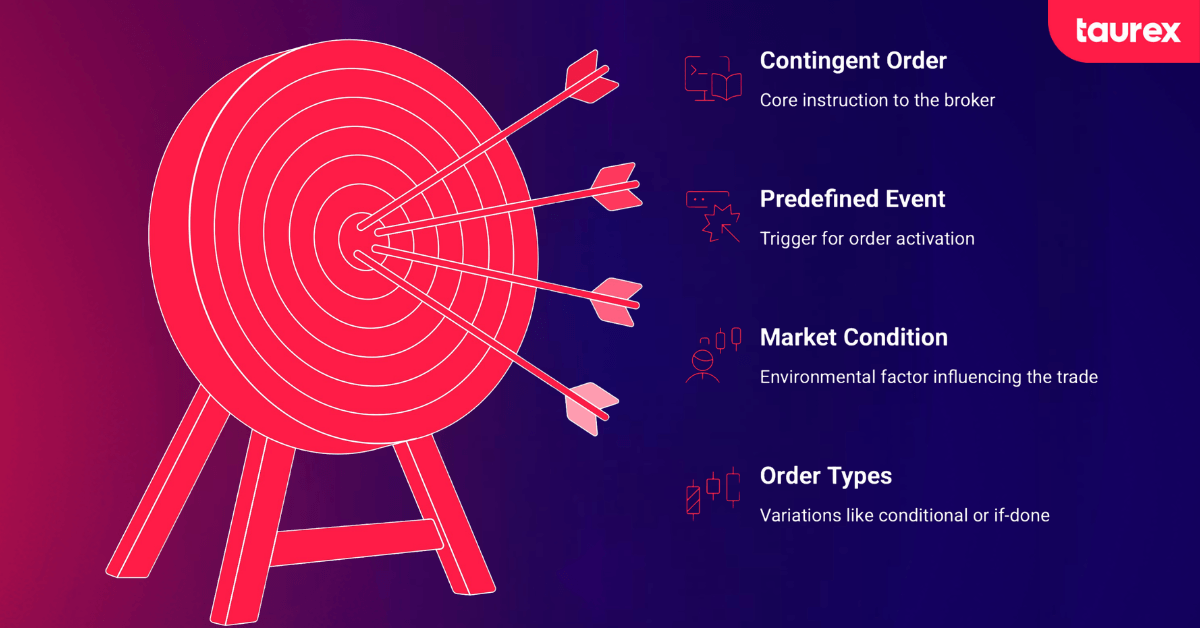 taurex

Contingent Order
Core instruction to the broker

Predefined Event
Trigger for order activation

Market Condition
Environmental factor influencing the trade

Order Types
Variations like conditional or if-done